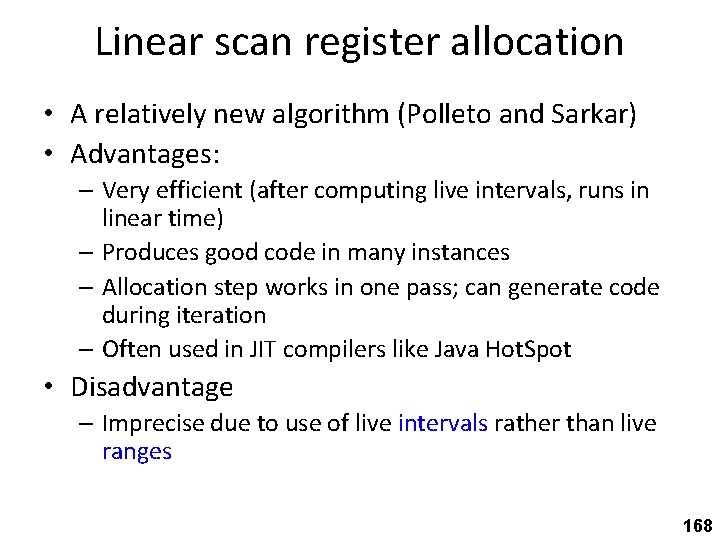 Linear scan register allocation

• A relatively new algorithm (Polleto and Sarkar)
• Advantages:
– Very efficient (after computing live intervals, runs in linear time)
– Produces good code in many instances
– Allocation step works in one pass; can generate code during iteration
– Often used in JIT compilers like Java HotSpot
• Disadvantage
– Imprecise due to use of live intervals rather than live ranges

168